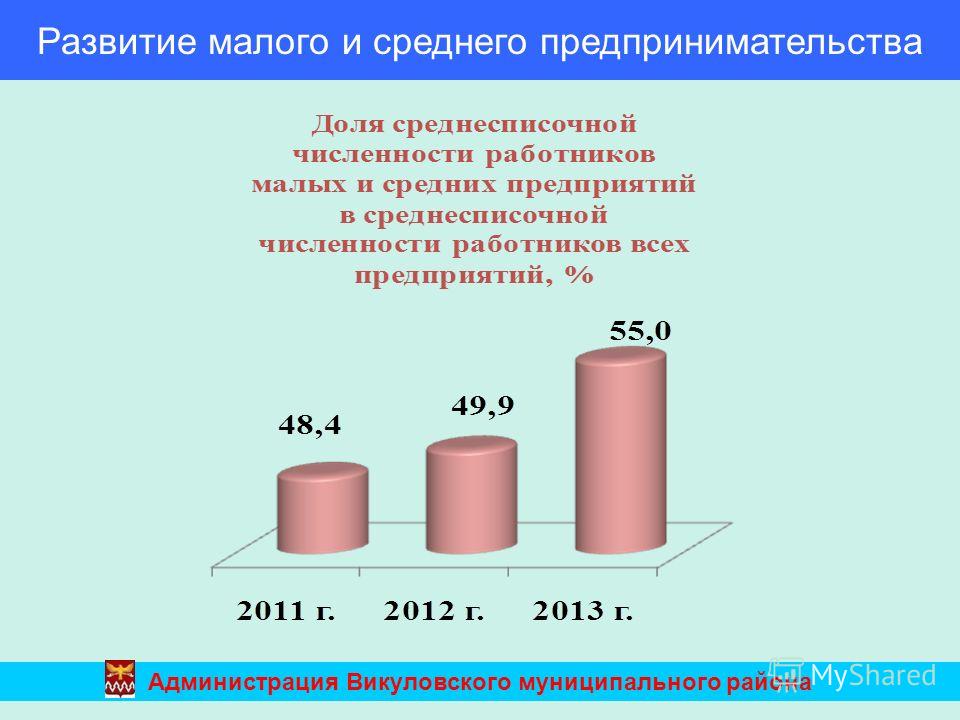 Развитие малого и среднего предпринимательства

Доля среднесписочной численности работников малых и средних предприятий в среднесписочной численности работников всех предприятий, %

48,4
49,9
55,0

2011 г.
2012 г.
2013 г.

Администрация Викуловского муниципального района

MyShared